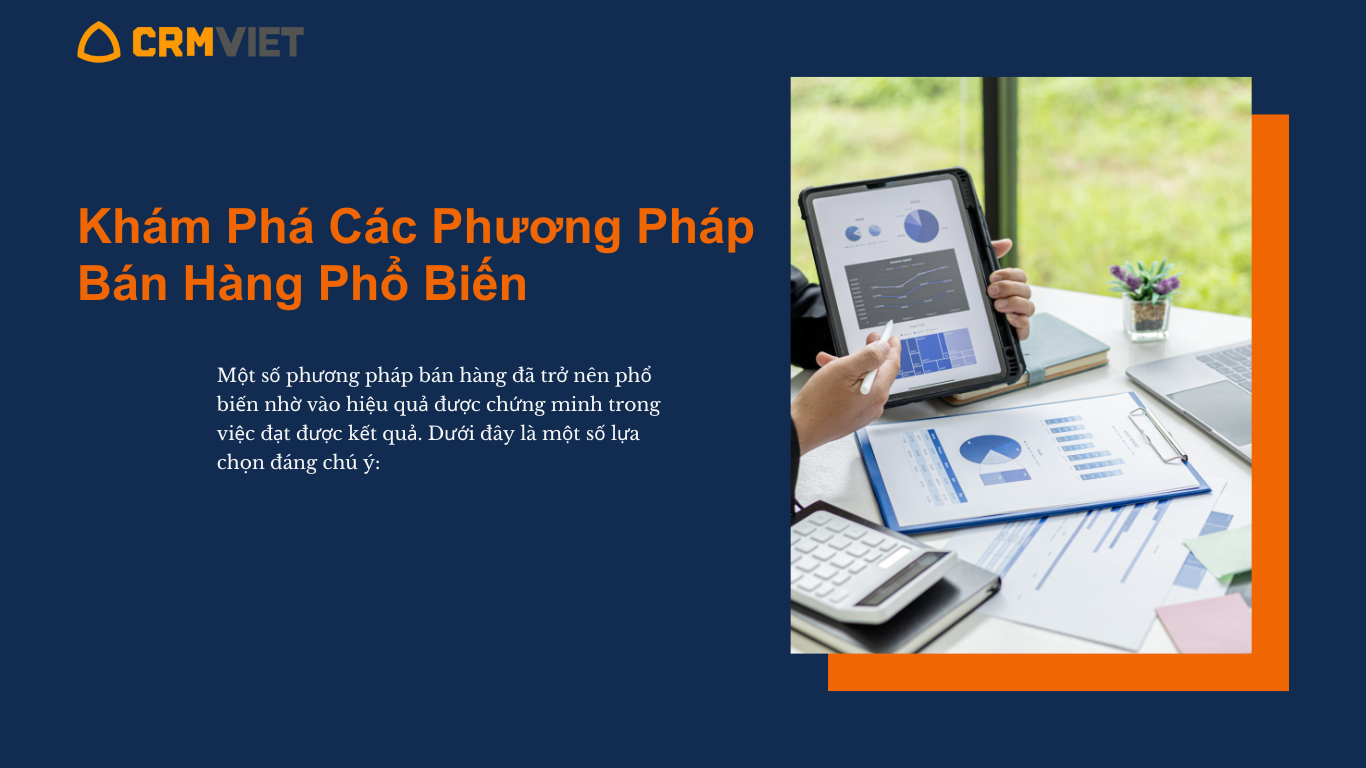 CRMVIET

Khám Phá Các Phương Pháp Bán Hàng Phổ Biến

Một số phương pháp bán hàng đã trở nên phổ biến nhờ vào hiệu quả được chứng minh trong việc đạt được kết quả. Dưới đây là một số lựa chọn đáng chú ý: